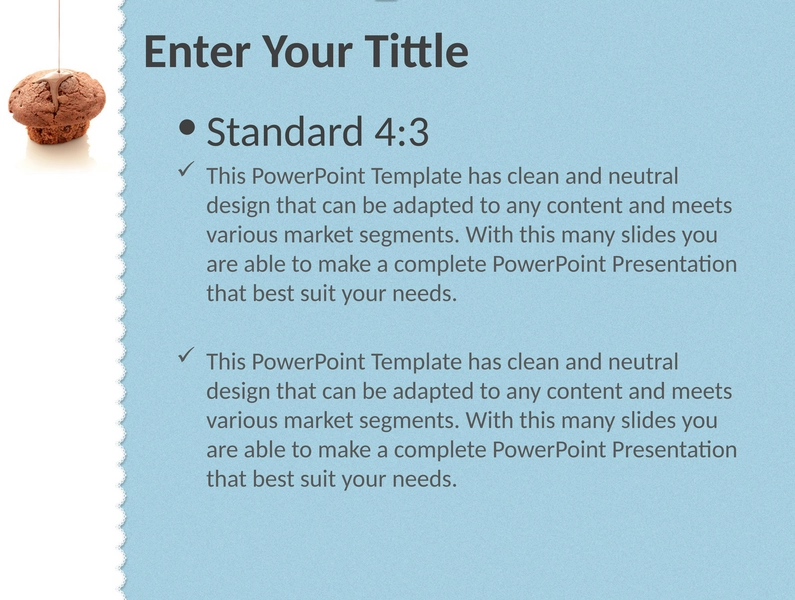 Enter Your Tittle

• Standard 4:3

✓ This PowerPoint Template has clean and neutral design that can be adapted to any content and meets various market segments. With this many slides you are able to make a complete PowerPoint Presentation that best suit your needs.

✓ This PowerPoint Template has clean and neutral design that can be adapted to any content and meets various market segments. With this many slides you are able to make a complete PowerPoint Presentation that best suit your needs.